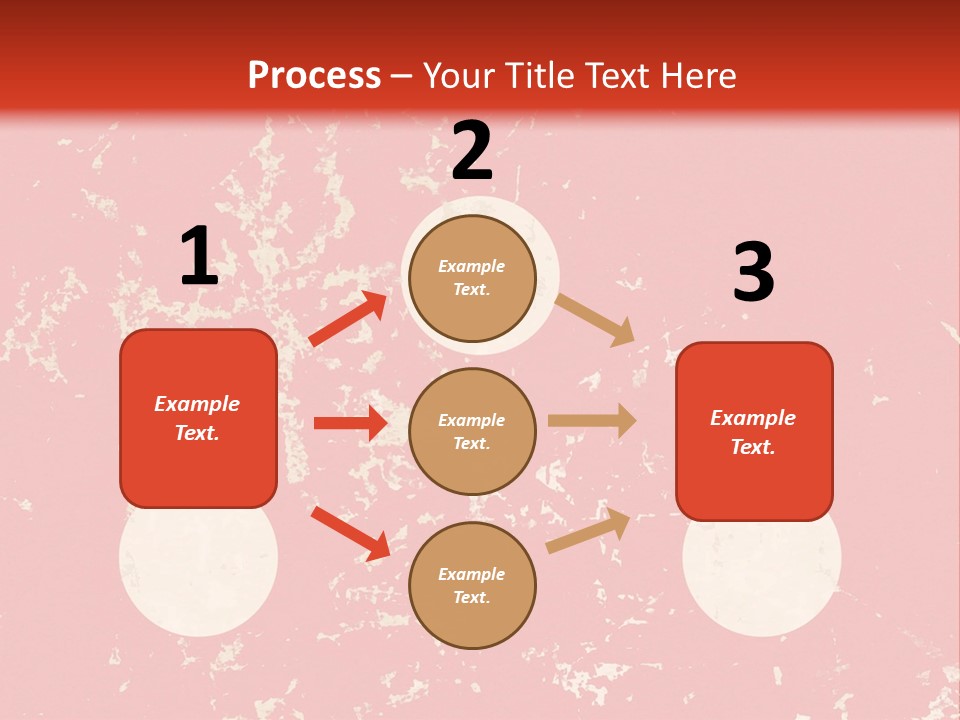 Process – Your Title Text Here

1

Example Text.

2

Example Text.

Example Text.

Example Text.

3

Example Text.